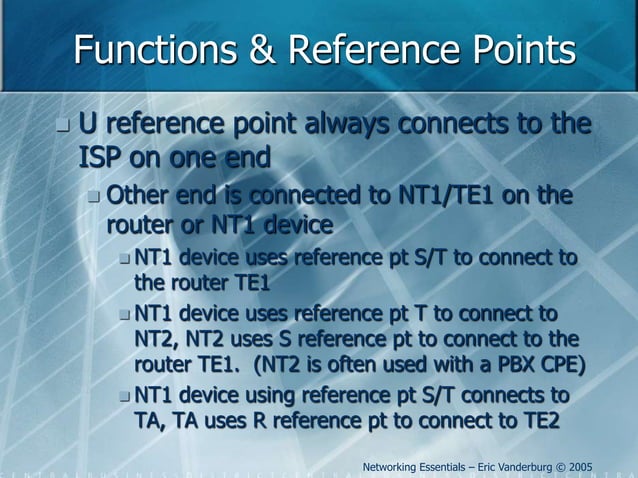 Functions & Reference Points

U reference point always connects to the ISP on one end

Other end is connected to NT1/TE1 on the router or NT1 device

NT1 device uses reference pt S/T to connect to the router TE1

NT1 device uses reference pt T to connect to NT2, NT2 uses S reference pt to connect to the router TE1. (NT2 is often used with a PBX CPE)

NT1 device using reference pt S/T connects to TA, TA uses R reference pt to connect to TE2

Networking Essentials – Eric Vanderburg © 2005